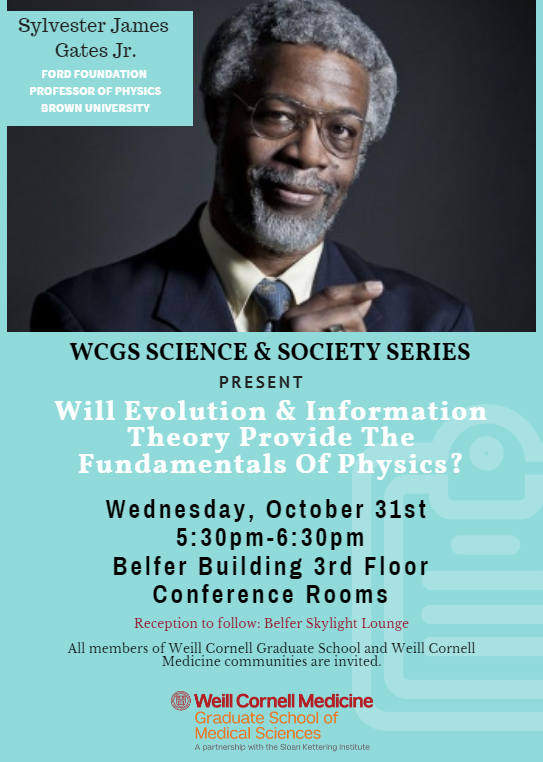 Sylvester James Gates Jr.

FORD FOUNDATION PROFESSOR OF PHYSICS BROWN UNIVERSITY

WCGS SCIENCE & SOCIETY SERIES

PRESENT

Will Evolution & Information Theory Provide The Fundamentals Of Physics?

Wednesday, October 31st
5:30pm-6:30pm
Belfer Building 3rd Floor Conference Rooms

Reception to follow: Belfer Skylight Lounge

All members of Weill Cornell Graduate School and Weill Cornell Medicine communities are invited.

Weill Cornell Medicine
Graduate School of Medical Sciences
A partnership with the Sloan Kettering Institute